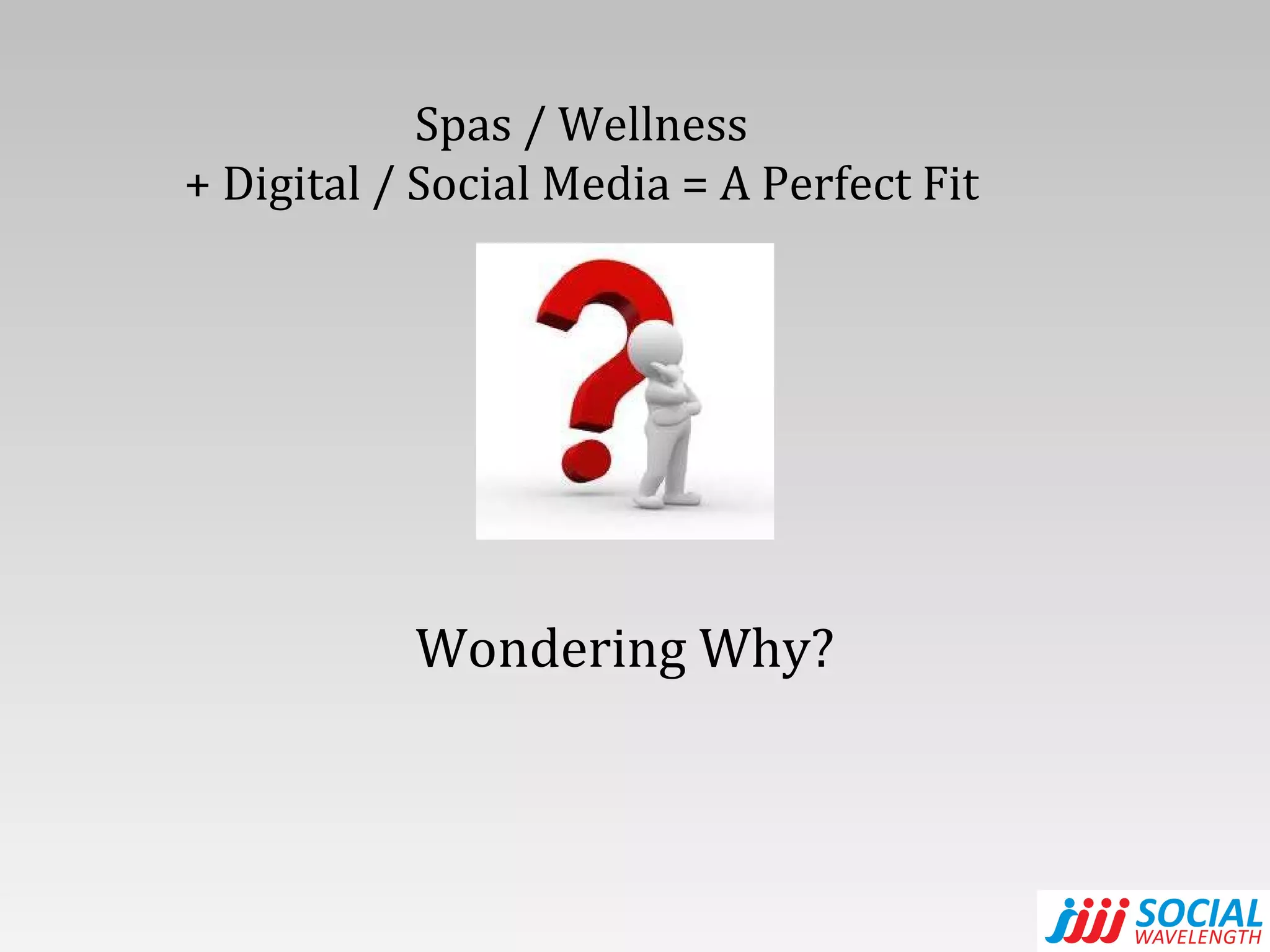 Spas / Wellness
+ Digital / Social Media = A Perfect Fit

Wondering Why?

SOCIAL WAVELENGTH